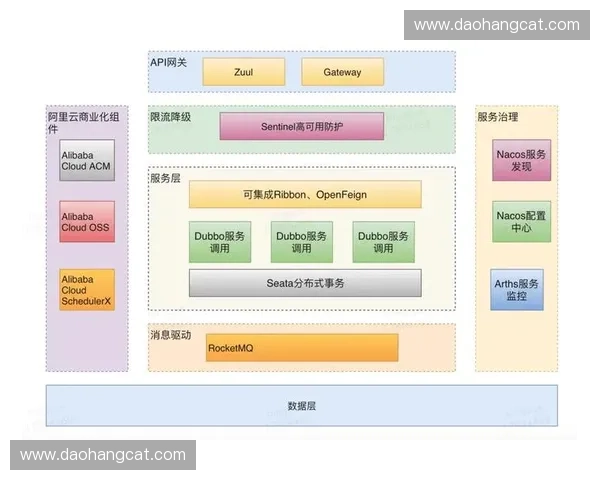 www.daohangcat.com

API网关

Zuul

Gateway

阿里云商业化组件

Alibaba Cloud ACM

Alibaba Cloud OSS

Alibaba Cloud SchedulerX

限流降级

Sentinel高可用防护

服务层

可集成Ribbon、OpenFeign

Dubbo服务调用

Dubbo服务调用

Dubbo服务调用

Seata分布式事务

消息驱动

RocketMQ

服务治理

Nacos服务发现

Nacos配置中心

Arths服务监控

数据层

www.daohangcat.com